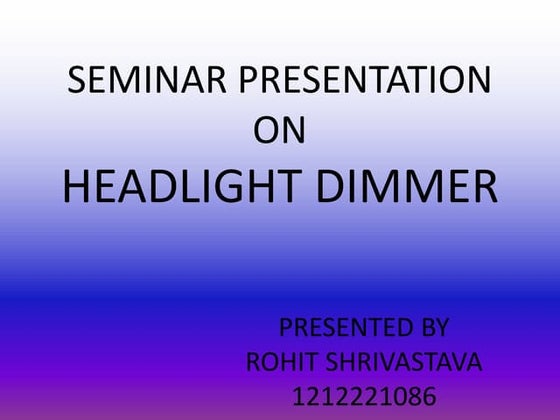 SEMINAR PRESENTATION
ON
HEADLIGHT DIMMER

PRESENTED BY
ROHIT SHRIVASTAVA
1212221086